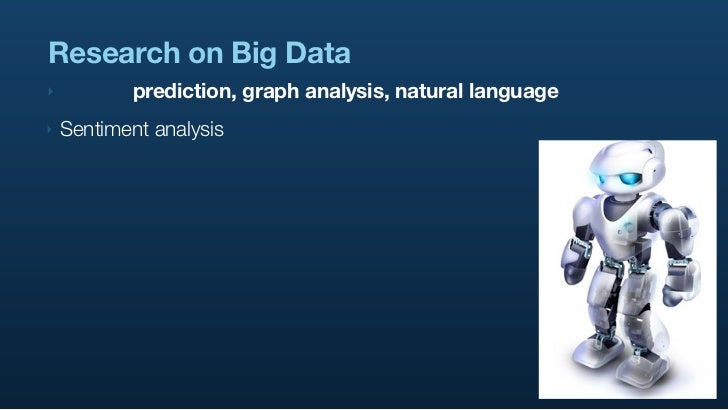 Research on Big Data

prediction, graph analysis, natural language

Sentiment analysis